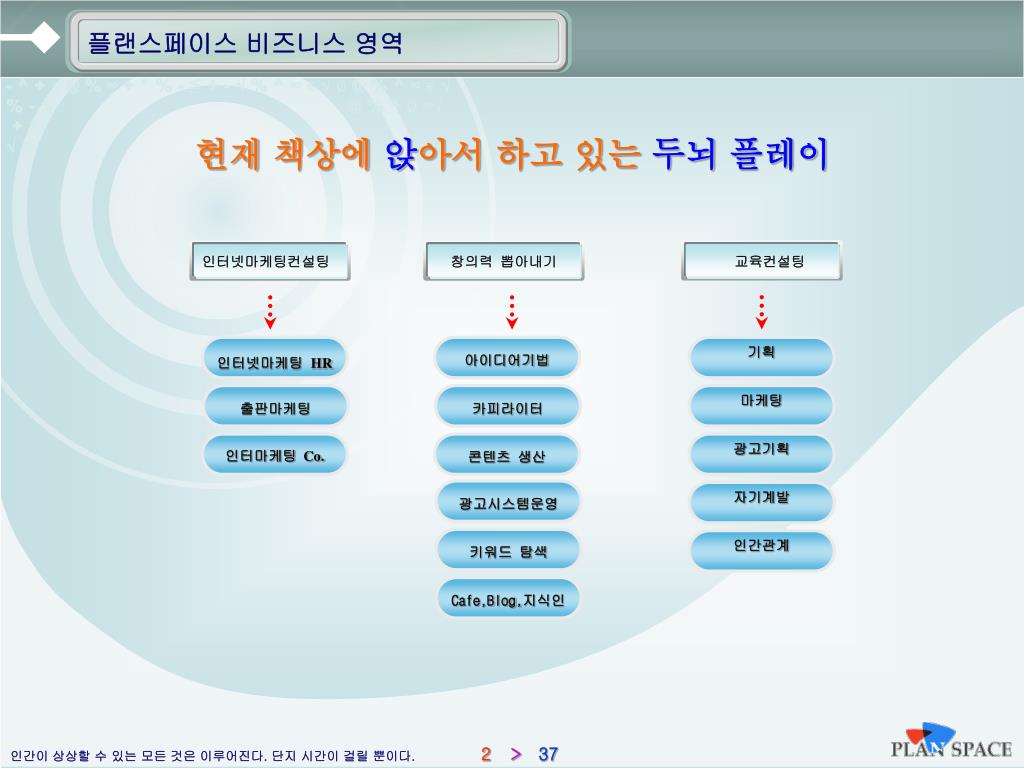 플랜스페이스 비즈니스 영역

현재 책상에 앉아서 하고 있는 두뇌 플레이

인터넷마케팅컨설팅

인터넷마케팅 HR

출판마케팅

인터마케팅 Co.

창의력 뽑아내기

아이디어기법

카피라이터

콘텐츠 생산

광고시스템운영

키워드 탐색

Cafe,Blog,지식인

교육컨설팅

기획

마케팅

광고기획

자기계발

인간관계

인간이 상상할 수 있는 모든 것은 이루어진다. 단지 시간이 걸릴 뿐이다.

2 > 37

PLAN SPACE